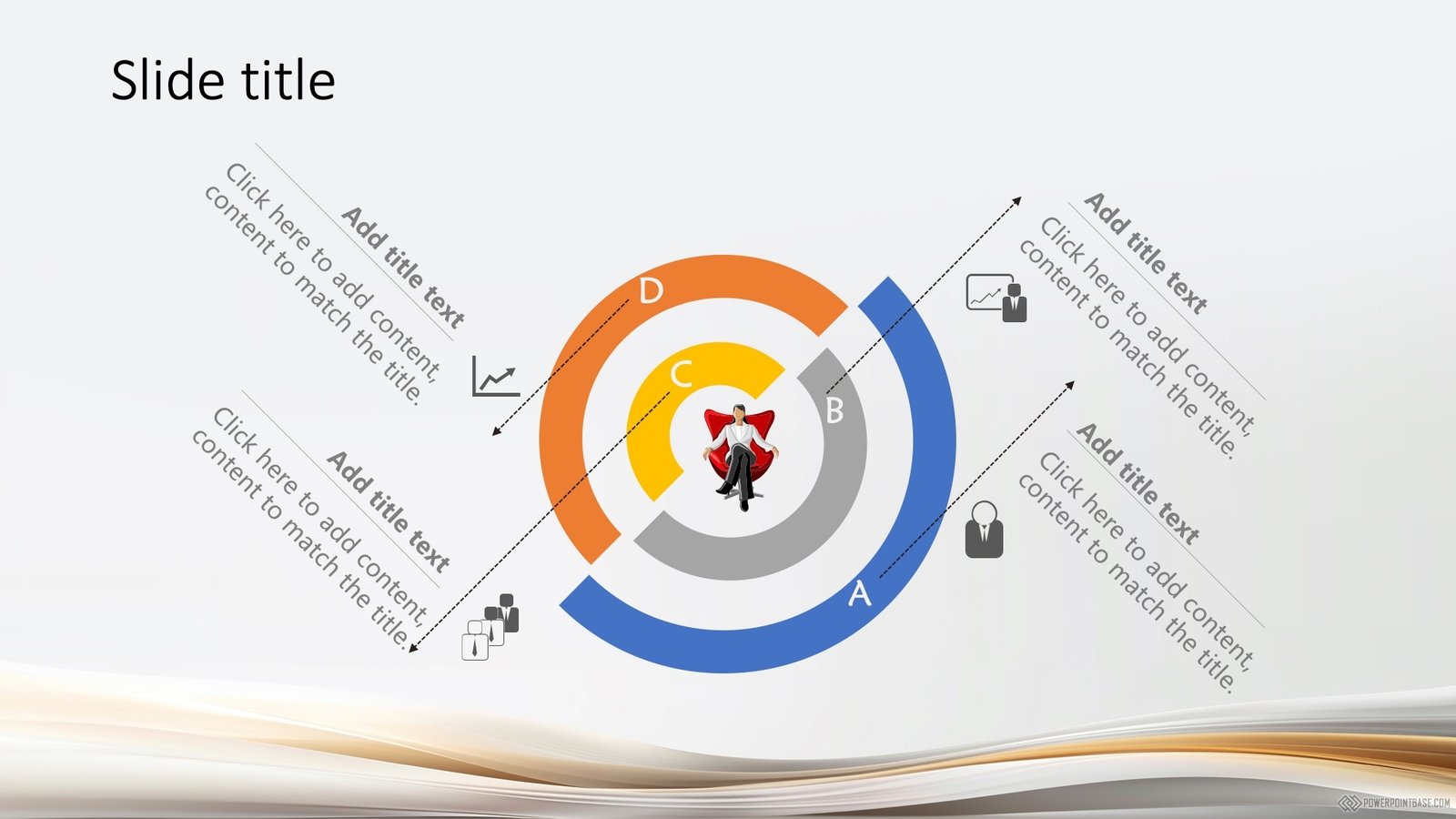 Slide title

Add title text

Click here to add content, content to match the title.

Add title text

Click here to add content, content to match the title.

D

C

B

A

Add title text

Click here to add content, content to match the title.

Add title text

Click here to add content, content to match the title.

POWERPOINTBASE.COM